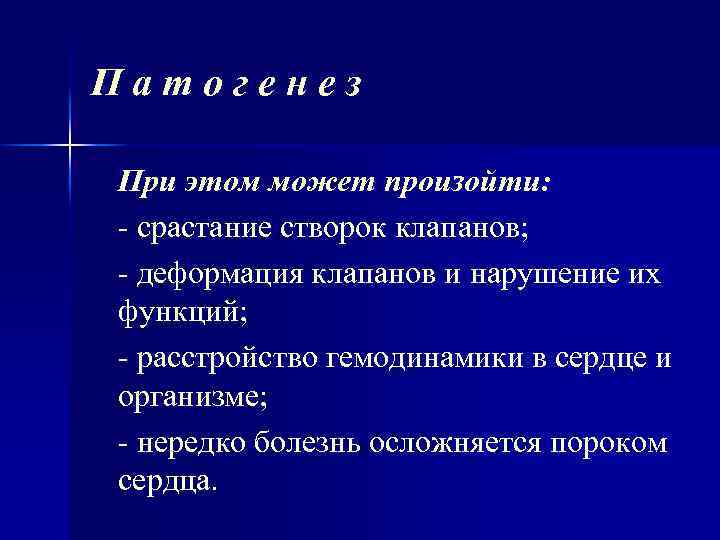 П а т о г е н е з

При этом может произойти:

- срастание створок клапанов;

- деформация клапанов и нарушение их функций;

- расстройство гемодинамики в сердце и организме;

- нередко болезнь осложняется пороком сердца.